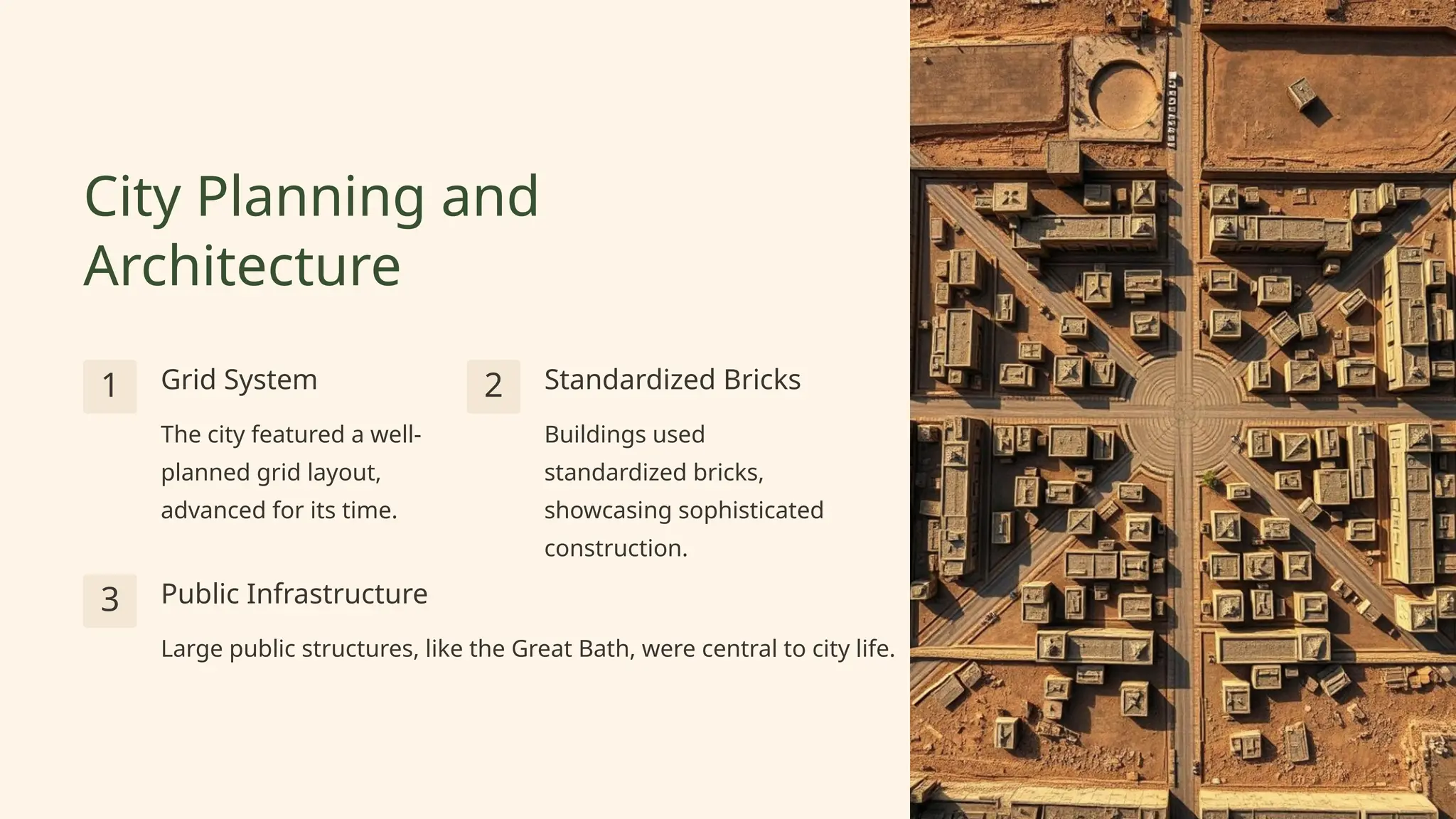 City Planning and Architecture

1

Grid System

The city featured a well-planned grid layout, advanced for its time.

2

Standardized Bricks

Buildings used standardized bricks, showcasing sophisticated construction.

3

Public Infrastructure

Large public structures, like the Great Bath, were central to city life.